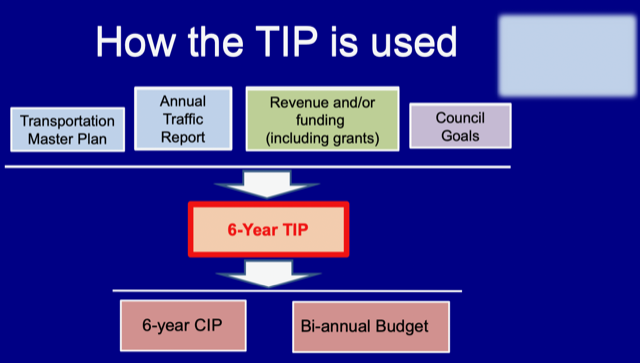 How the TIP is used

Transportation Master Plan

Annual Traffic Report

Revenue and/or funding (including grants)

Council Goals

6-Year TIP

6-year CIP

Bi-annual Budget